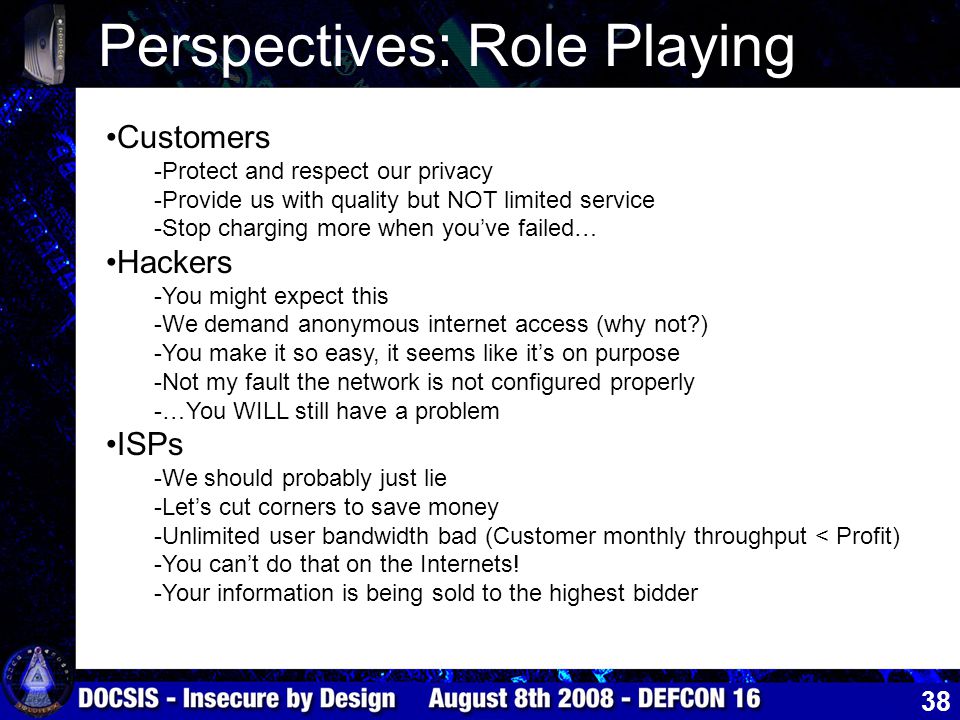 Perspectives: Role Playing

•Customers
-Protect and respect our privacy
-Provide us with quality but NOT limited service
-Stop charging more when you've failed…

•Hackers
-You might expect this
-We demand anonymous internet access (why not?)
-You make it so easy, it seems like it's on purpose
-Not my fault the network is not configured properly
-…You WILL still have a problem

•ISPs
-We should probably just lie
-Let's cut corners to save money
-Unlimited user bandwidth bad (Customer monthly throughput < Profit)
-You can't do that on the Internets!
-Your information is being sold to the highest bidder

DOCSIS - Insecure by Design August 8th 2008 - DEFCON 16

38